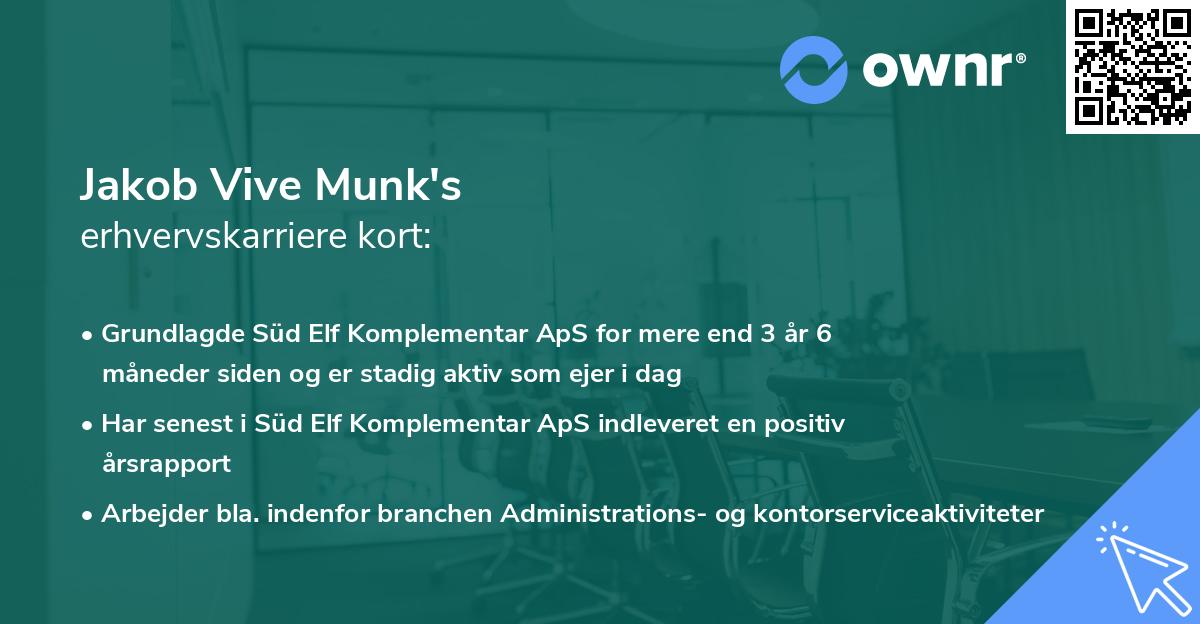 ownr®

Jakob Vive Munk's
erhvervskarriere kort:

• Grundlagde Süd Elf Komplementar ApS for mere end 3 år 6 måneder siden og er stadig aktiv som ejer i dag

• Har senest i Süd Elf Komplementar ApS indleveret en positiv årsrapport

• Arbejder bla. indenfor branchen Administrations- og kontorserviceaktiviteter